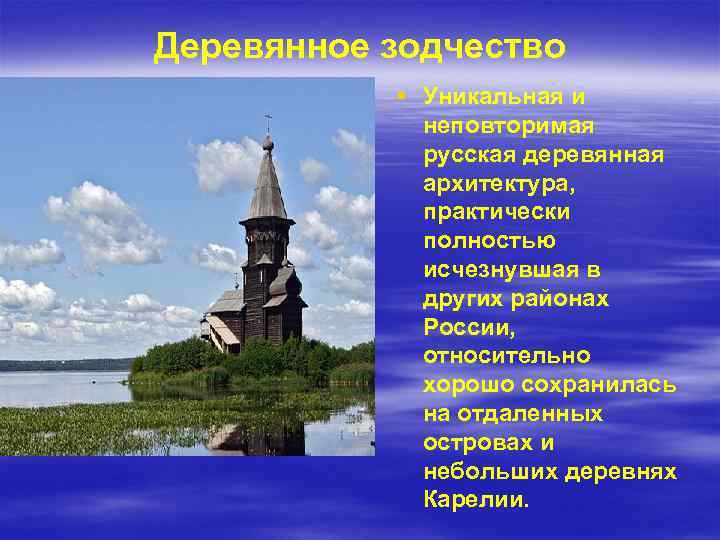 Деревянное зодчество

• Уникальная и неповторимая русская деревянная архитектура, практически полностью исчезнувшая в других районах России, относительно хорошо сохранилась на отдаленных островах и небольших деревнях Карелии.